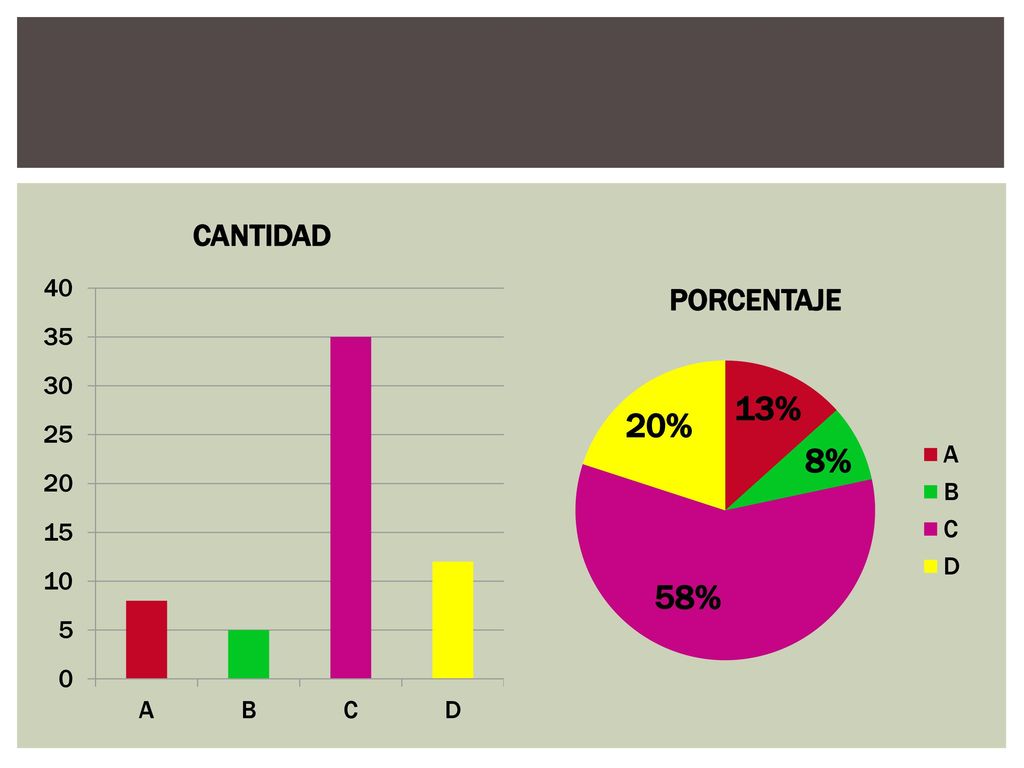 CANTIDAD

40
35
30
25
20
15
10
5
0

A B C D

PORCENTAJE

13%
8%
58%
20%

A
B
C
D